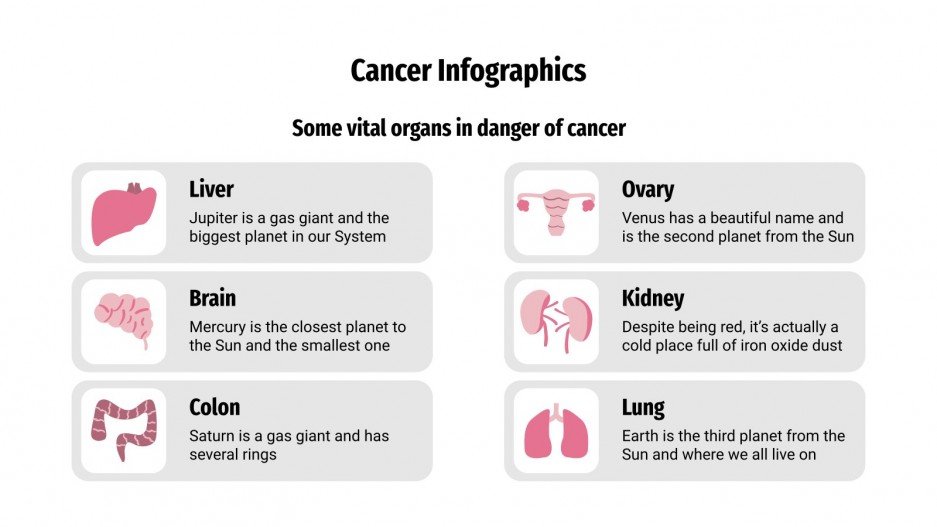 Cancer Infographics

Some vital organs in danger of cancer

Liver
Jupiter is a gas giant and the biggest planet in our System

Brain
Mercury is the closest planet to the Sun and the smallest one

Colon
Saturn is a gas giant and has several rings

Ovary
Venus has a beautiful name and is the second planet from the Sun

Kidney
Despite being red, it's actually a cold place full of iron oxide dust

Lung
Earth is the third planet from the Sun and where we all live on